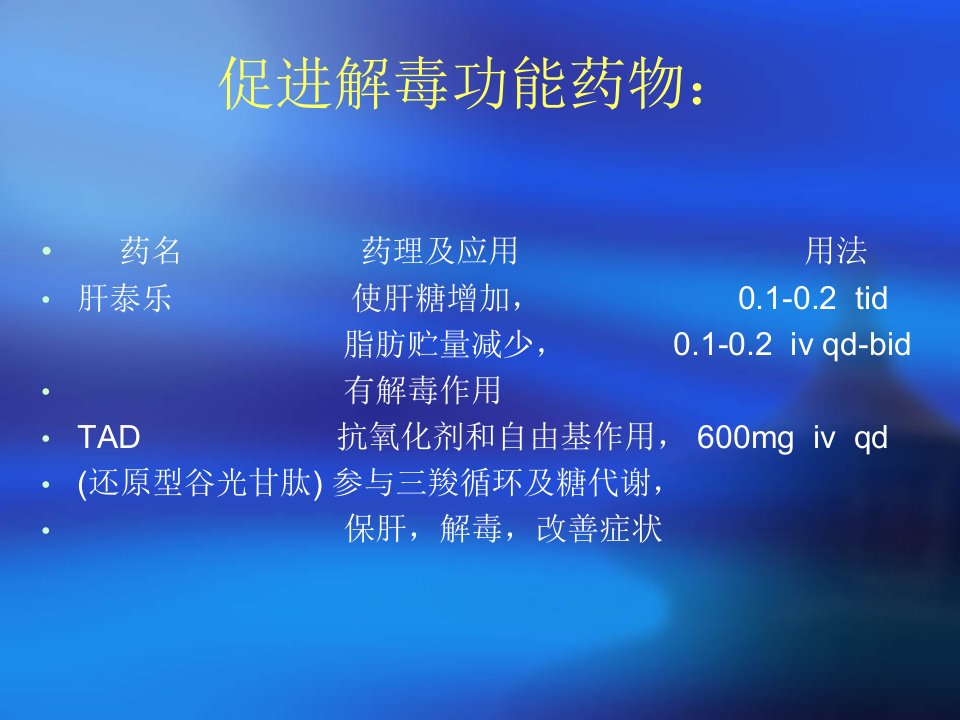 促进解毒功能药物：

• 药名 药理及应用 用法
• 肝泰乐 使肝糖增加， 0.1-0.2 tid
脂肪贮量减少， 0.1-0.2 iv qd-bid
• 有解毒作用
• TAD 抗氧化剂和自由基作用， 600mg iv qd
• (还原型谷光甘肽) 参与三羧循环及糖代谢，
• 保肝，解毒，改善症状